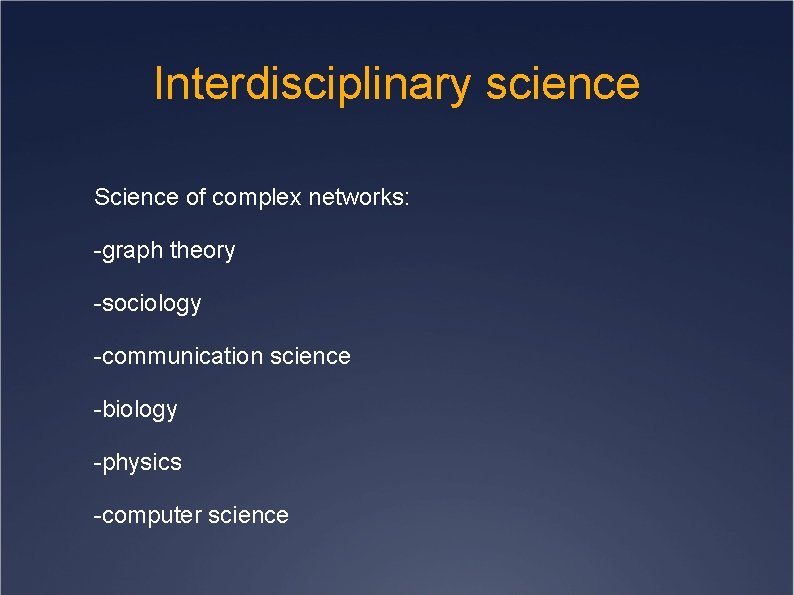 Interdisciplinary science

Science of complex networks:

-graph theory

-sociology

-communication science

-biology

-physics

-computer science